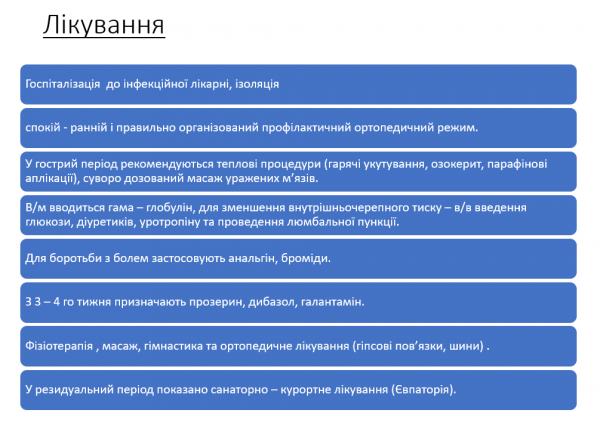 Лікування

Госпіталізація  до інфекційної лікарні, ізоляція

спокій - ранній і правильно організований профілактичний ортопедичний режим.

У гострий період рекомендуються теплові процедури (гарячі укутування, озокерит, парафінові аплікації), суворо дозований масаж уражених м'язів.

В/м вводиться гама – глобулін, для зменшення внутрішньочерепного тиску – в/в введення глюкози, діуретиків, уротропіну та проведення люмбальної пункції.

Для боротьби з болем застосовують анальгін, броміди.

З 3 – 4 го тижня призначають прозерин, дибазол, галантамін.

Фізіотерапія , масаж, гімнастика та ортопедичне лікування (гіпсові пов'язки, шини) .

У резидуальний період показано санаторно – курортне лікування (Євпаторія).